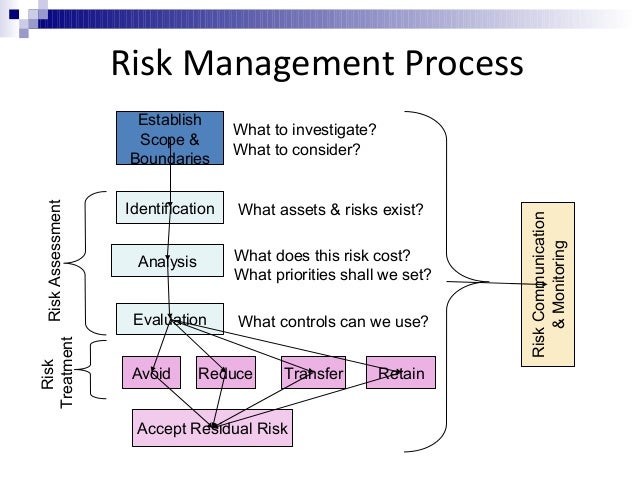 Risk Management Process

Establish Scope & Boundaries

What to investigate?
What to consider?

Risk Assessment

Identification

What assets & risks exist?

Analysis

What does this risk cost?
What priorities shall we set?

Evaluation

What controls can we use?

Risk Treatment

Avoid

Reduce

Transfer

Retain

Accept Residual Risk

Risk Communication & Monitoring